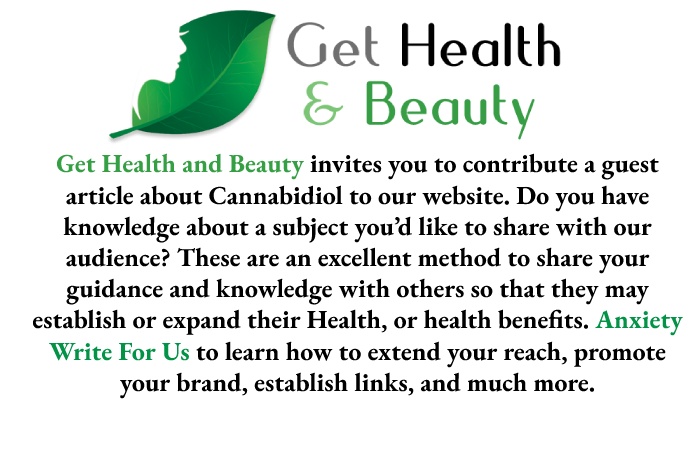 Get Health
& Beauty

Get Health and Beauty invites you to contribute a guest article about Cannabidiol to our website. Do you have knowledge about a subject you'd like to share with our audience? These are an excellent method to share your guidance and knowledge with others so that they may establish or expand their Health, or health benefits. Anxiety Write For Us to learn how to extend your reach, promote your brand, establish links, and much more.